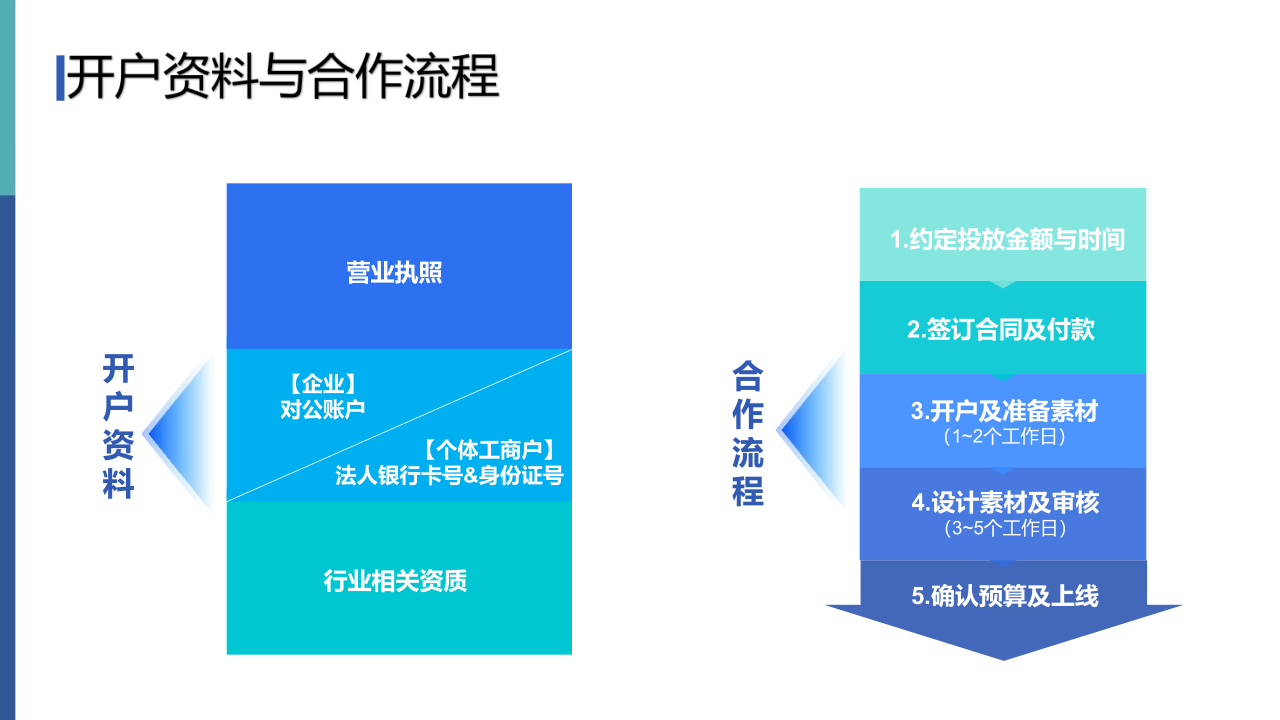 开户资料与合作流程

开户资料

营业执照

【企业】
对公账户

【个体工商户】
法人银行卡号&身份证号

行业相关资质

合作流程

1.约定投放金额与时间

2.签订合同及付款

3.开户及准备素材
（1~2个工作日）

4.设计素材及审核
（3~5个工作日）

5.确认预算及上线